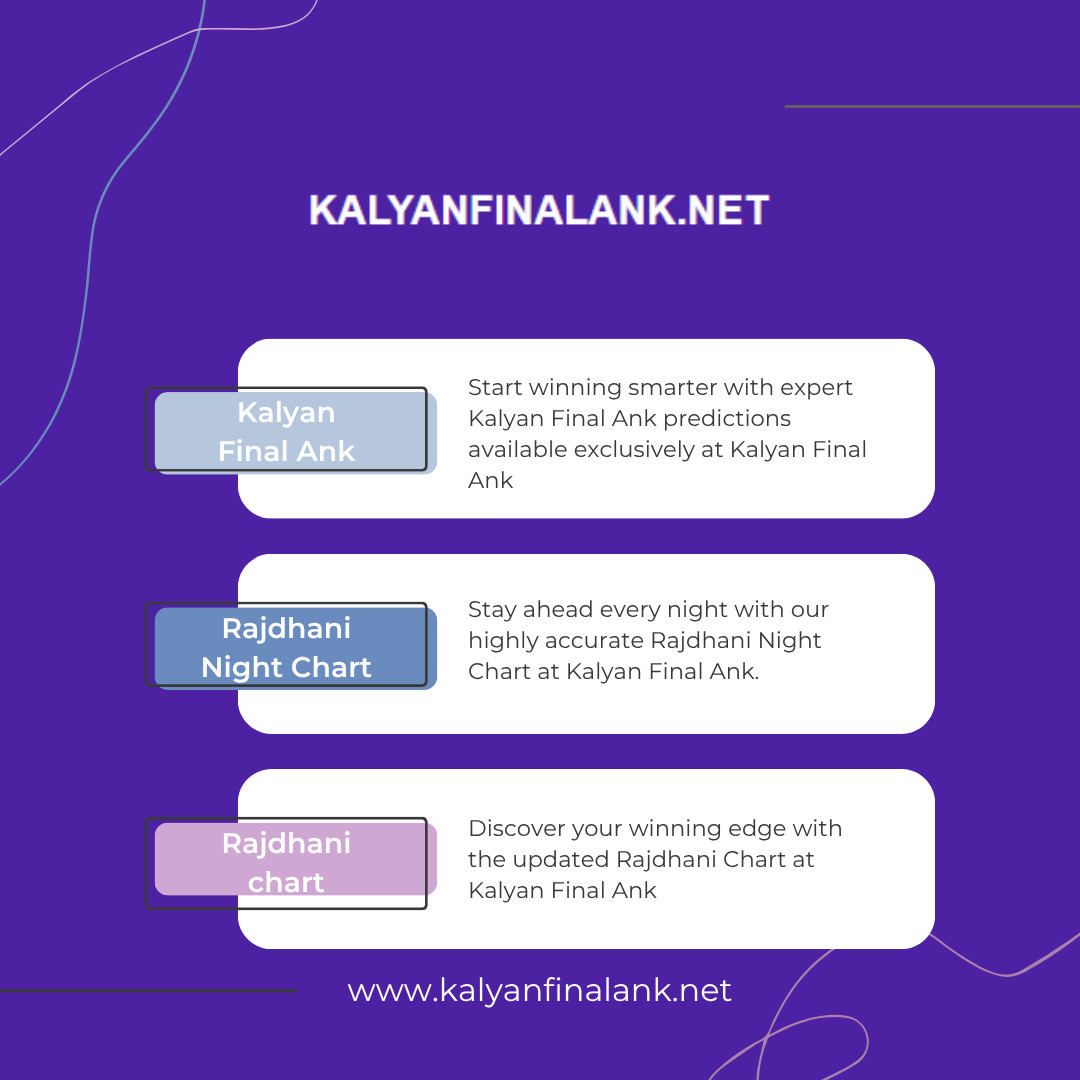 KALYANFINALANK.NET

Kalyan Final Ank

Start winning smarter with expert Kalyan Final Ank predictions available exclusively at Kalyan Final Ank

Rajdhani Night Chart

Stay ahead every night with our highly accurate Rajdhani Night Chart at Kalyan Final Ank.

Rajdhani chart

Discover your winning edge with the updated Rajdhani Chart at Kalyan Final Ank

www.kalyanfinalank.net